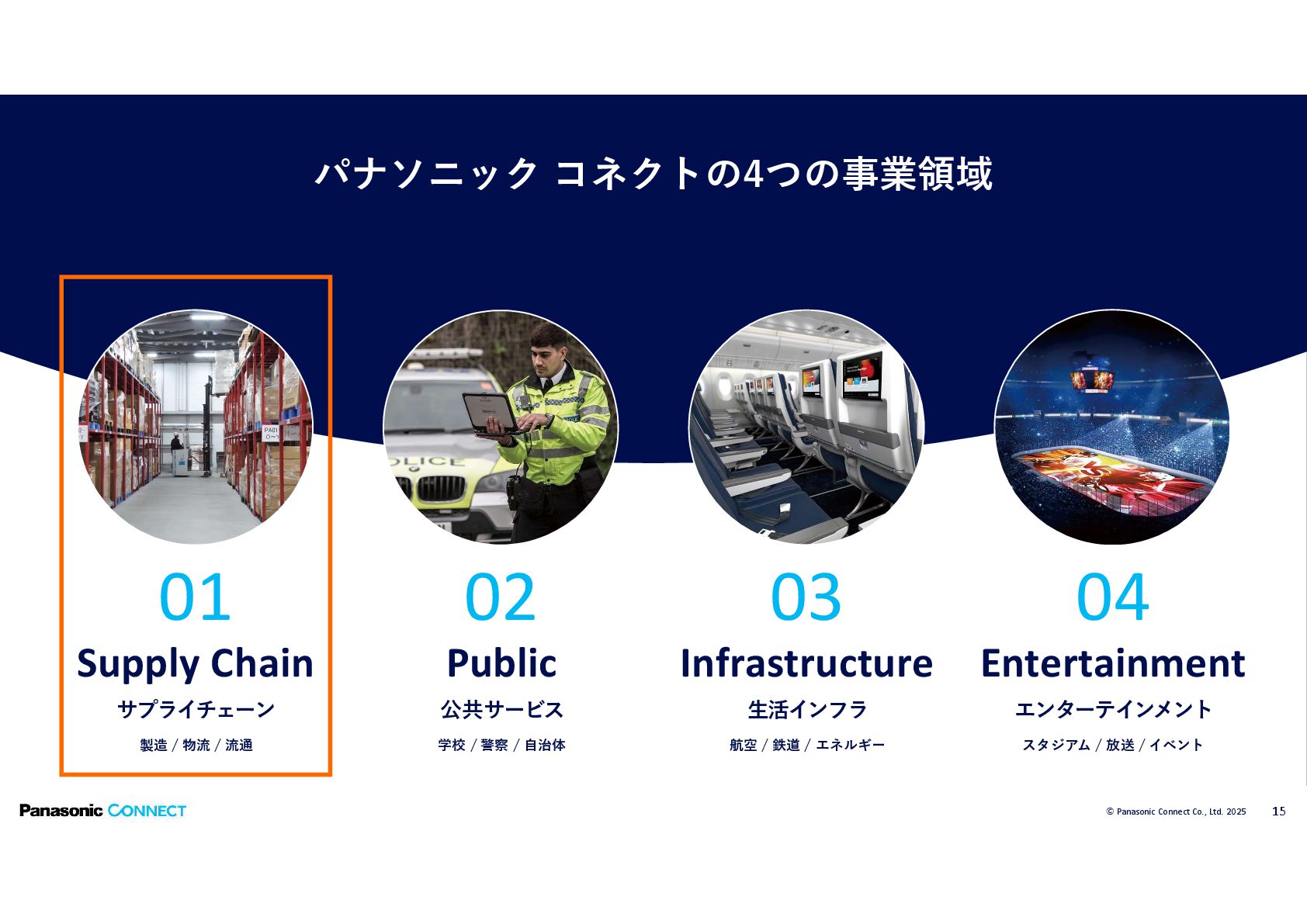 パナソニック コネクトの4つの事業領域

01
Supply Chain
サプライチェーン
製造 / 物流 / 流通

02
Public
公共サービス
学校 / 警察 / 自治体

03
Infrastructure
生活インフラ
航空 / 鉄道 / エネルギー

04
Entertainment
エンターテインメント
スタジアム / 放送 / イベント

Panasonic CONNECT

© Panasonic Connect Co., Ltd. 2025

15